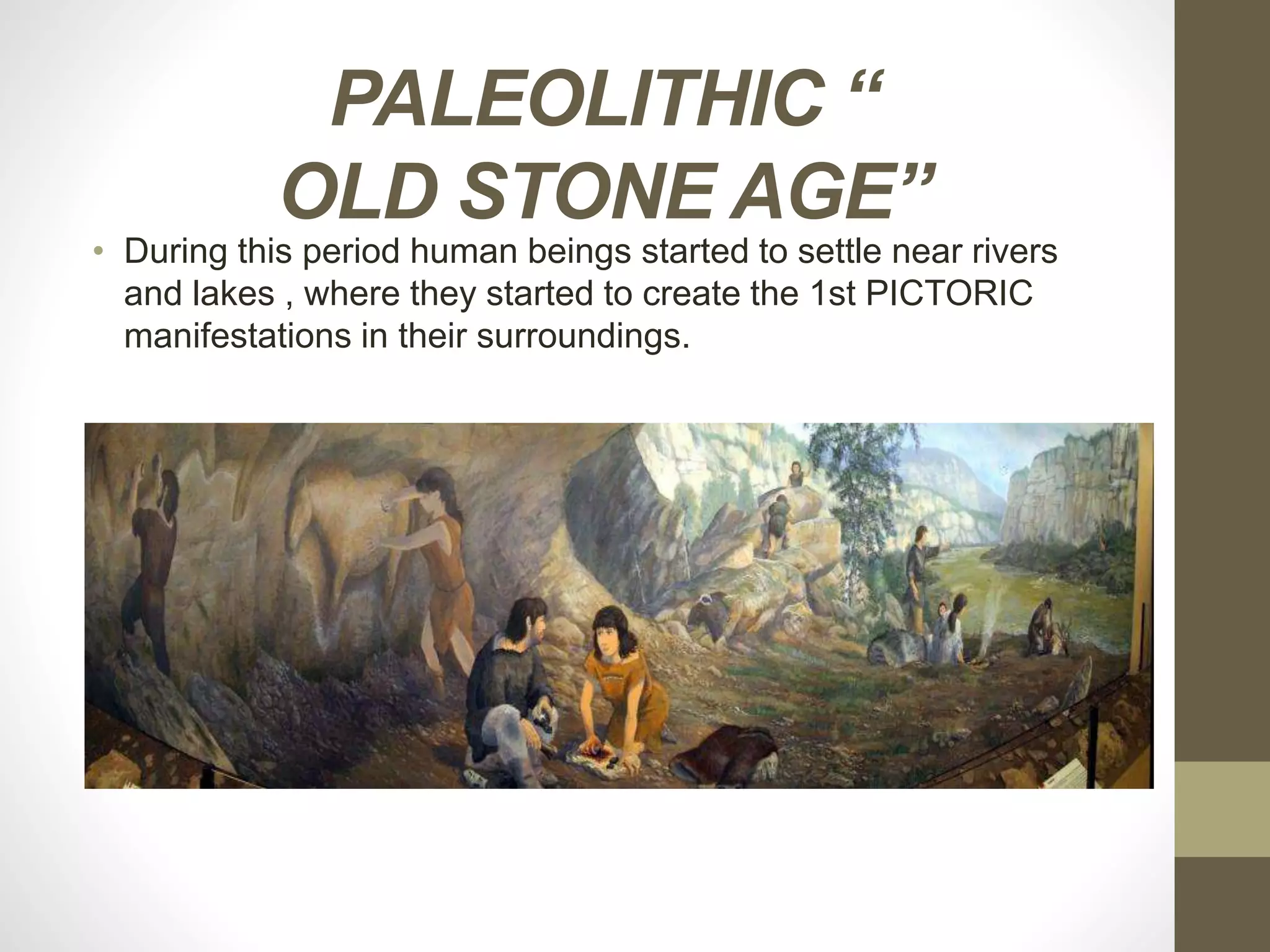 PALEOLITHIC “ OLD STONE AGE”

• During this period human beings started to settle near rivers and lakes , where they started to create the 1st PICTORIC manifestations in their surroundings.